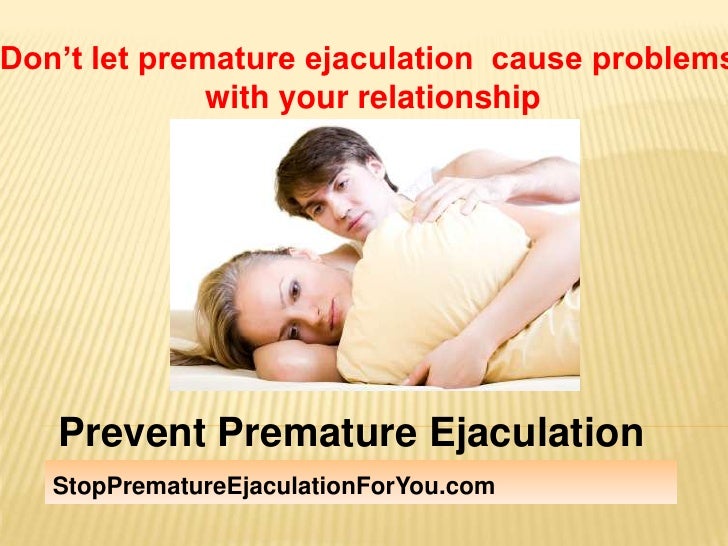 Don’t let premature ejaculation cause problems with your relationship

Prevent Premature Ejaculation

StopPrematureEjaculationForYou.com